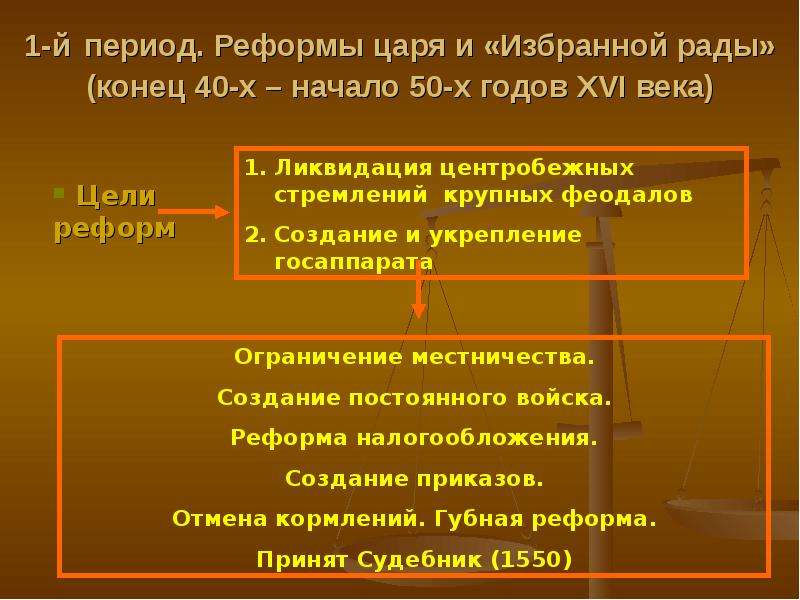 1-й период. Реформы царя и «Избранной рады» (конец 40-х – начало 50-х годов XVI века)

Цели реформ

1. Ликвидация центробежных стремлений крупных феодалов
2. Создание и укрепление госаппарата

Ограничение местничества.
Создание постоянного войска.
Реформа налогообложения.
Создание приказов.
Отмена кормлений. Губная реформа.
Принят Судебник (1550)